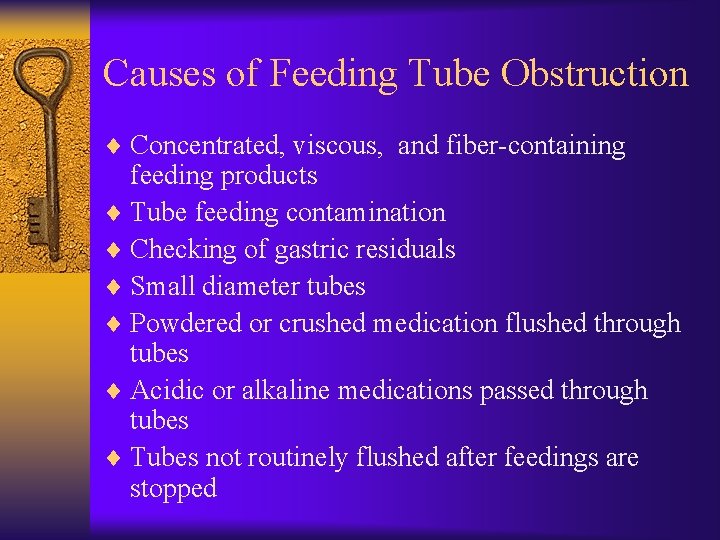 Causes of Feeding Tube Obstruction

♦ Concentrated, viscous, and fiber-containing feeding products
♦ Tube feeding contamination
♦ Checking of gastric residuals
♦ Small diameter tubes
♦ Powdered or crushed medication flushed through tubes
♦ Acidic or alkaline medications passed through tubes
♦ Tubes not routinely flushed after feedings are stopped